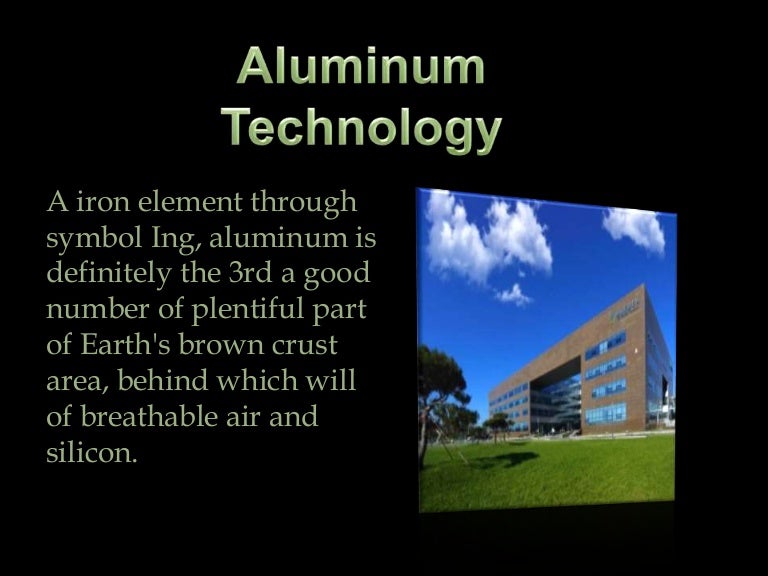 Aluminum Technology

A iron element through symbol Ing, aluminum is definitely the 3rd a good number of plentiful part of Earth's brown crust area, behind which will of breathable air and silicon.